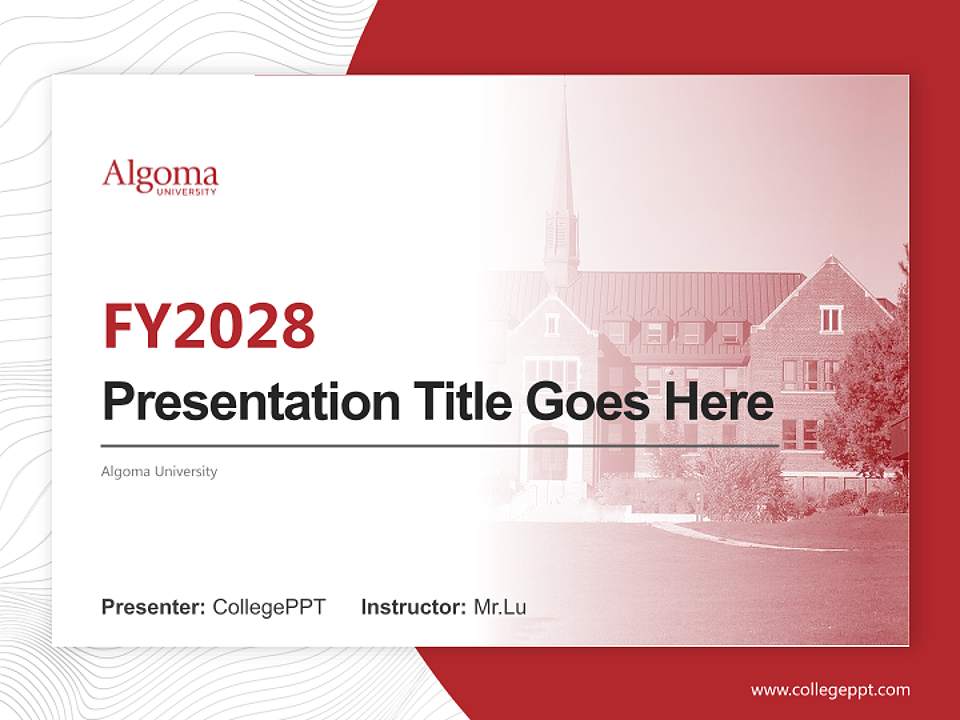 Algoma
UNIVERSITY

FY2028

Presentation Title Goes Here

Algoma University

Presenter: CollegePPT Instructor: Mr.Lu

www.collegeppt.com